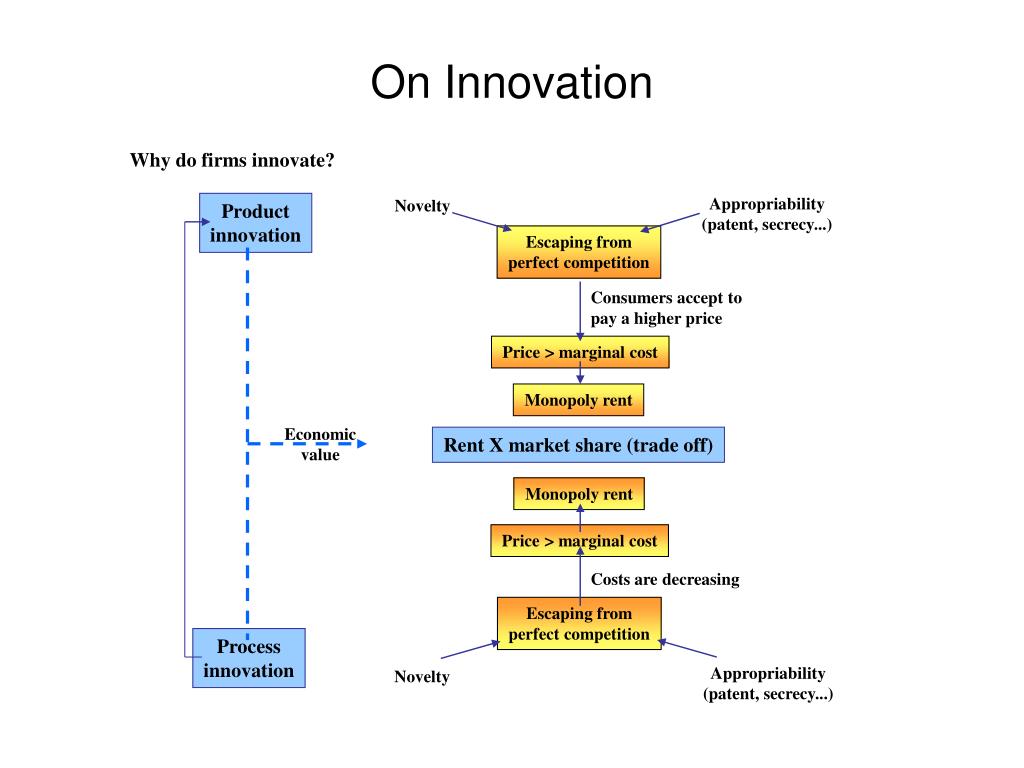 On Innovation

Why do firms innovate?

Product innovation

Novelty

Appropriability (patent, secrecy...)

Escaping from perfect competition

Consumers accept to pay a higher price

Price > marginal cost

Monopoly rent

Economic value

Rent X market share (trade off)

Monopoly rent

Price > marginal cost

Costs are decreasing

Escaping from perfect competition

Process innovation

Novelty

Appropriability (patent, secrecy...)